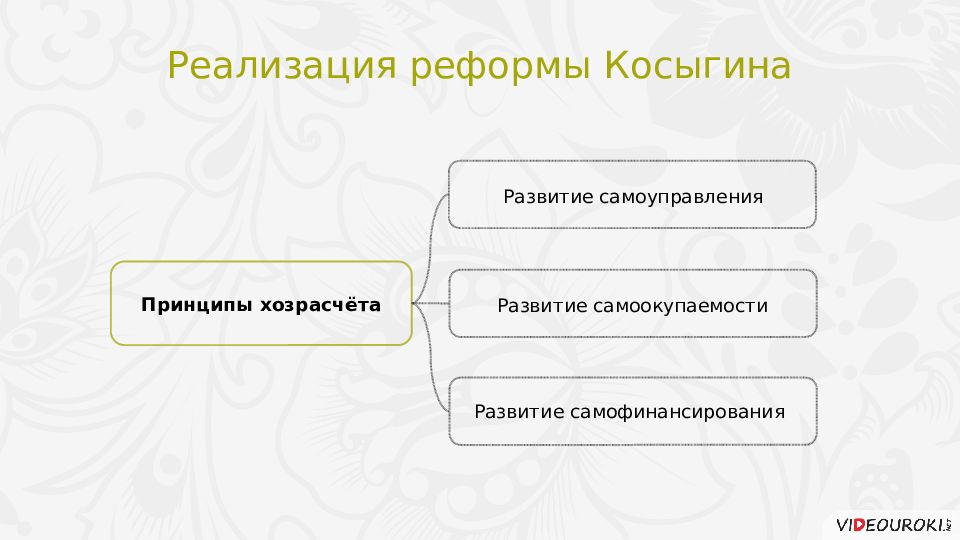 Реализация реформы Косыгина

Принципы хозрасчёта

Развитие самоуправления

Развитие самоокупаемости

Развитие самофинансирования

VIDEOUROKI.NET